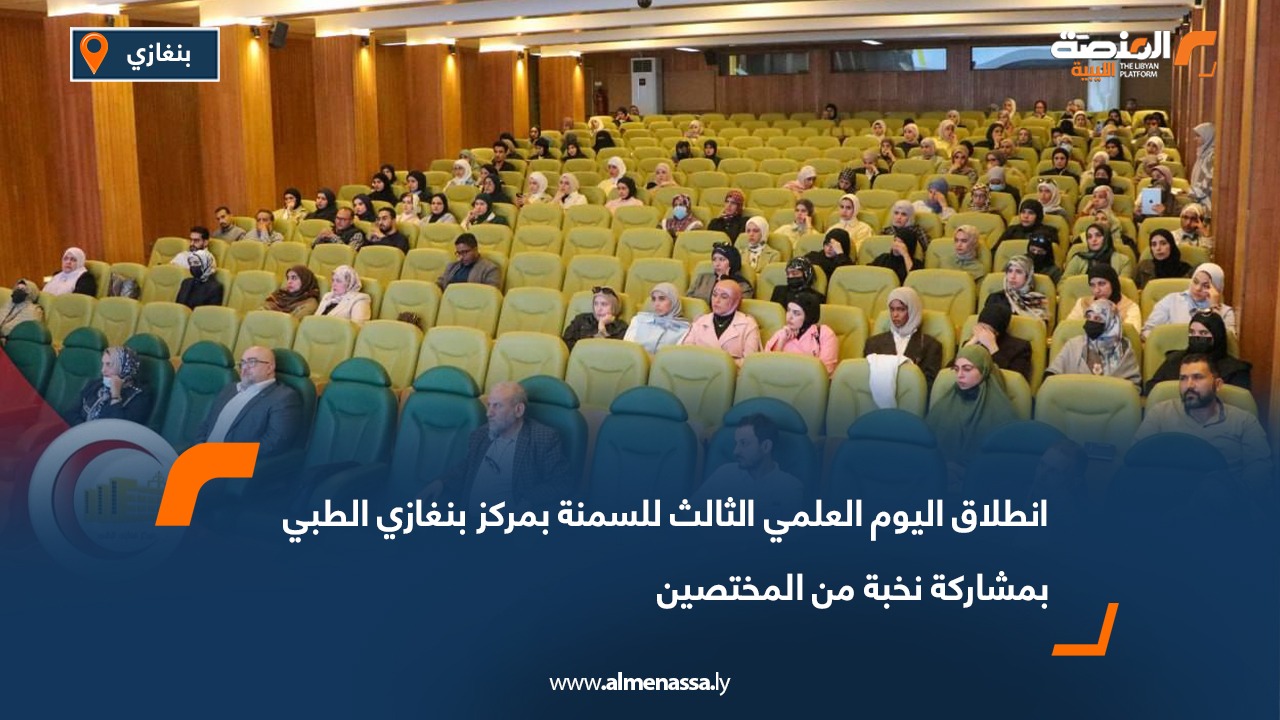 بنغازي

المنصة الليبية
THE LIBYAN PLATFORM

انطلاق اليوم العلمي الثالث للسمنة بمركز بنغازي الطبي بمشاركة نخبة من المختصين

www.almenassa.ly